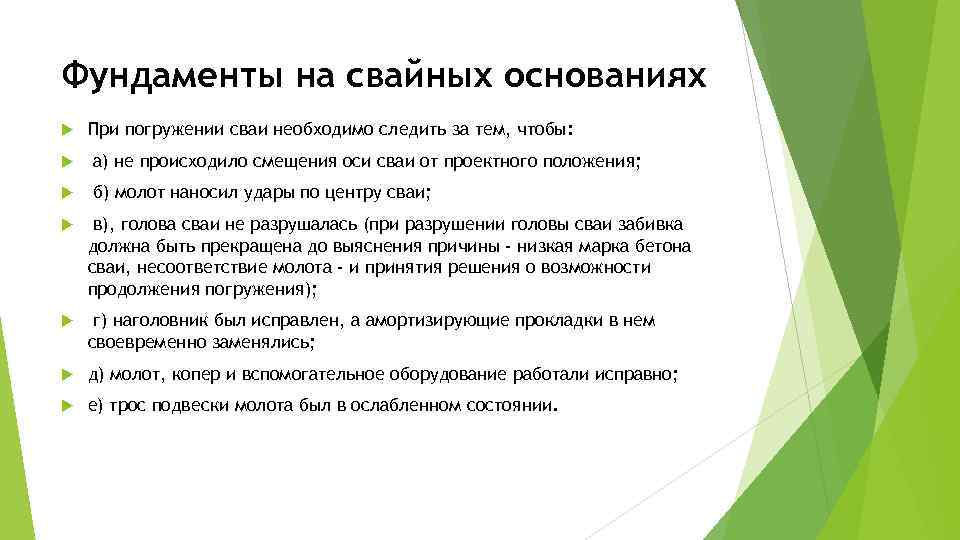 Фундаменты на свайных основаниях

При погружении сваи необходимо следить за тем, чтобы:

а) не происходило смещения оси сваи от проектного положения;

б) молот наносил удары по центру сваи;

в), голова сваи не разрушалась (при разрушении головы сваи забивка должна быть прекращена до выяснения причины - низкая марка бетона сваи, несоответствие молота - и принятия решения о возможности продолжения погружения);

г) наголовник был исправлен, а амортизирующие прокладки в нем своевременно заменялись;

д) молот, копер и вспомогательное оборудование работали исправно;

е) трос подвески молота был в ослабленном состоянии.